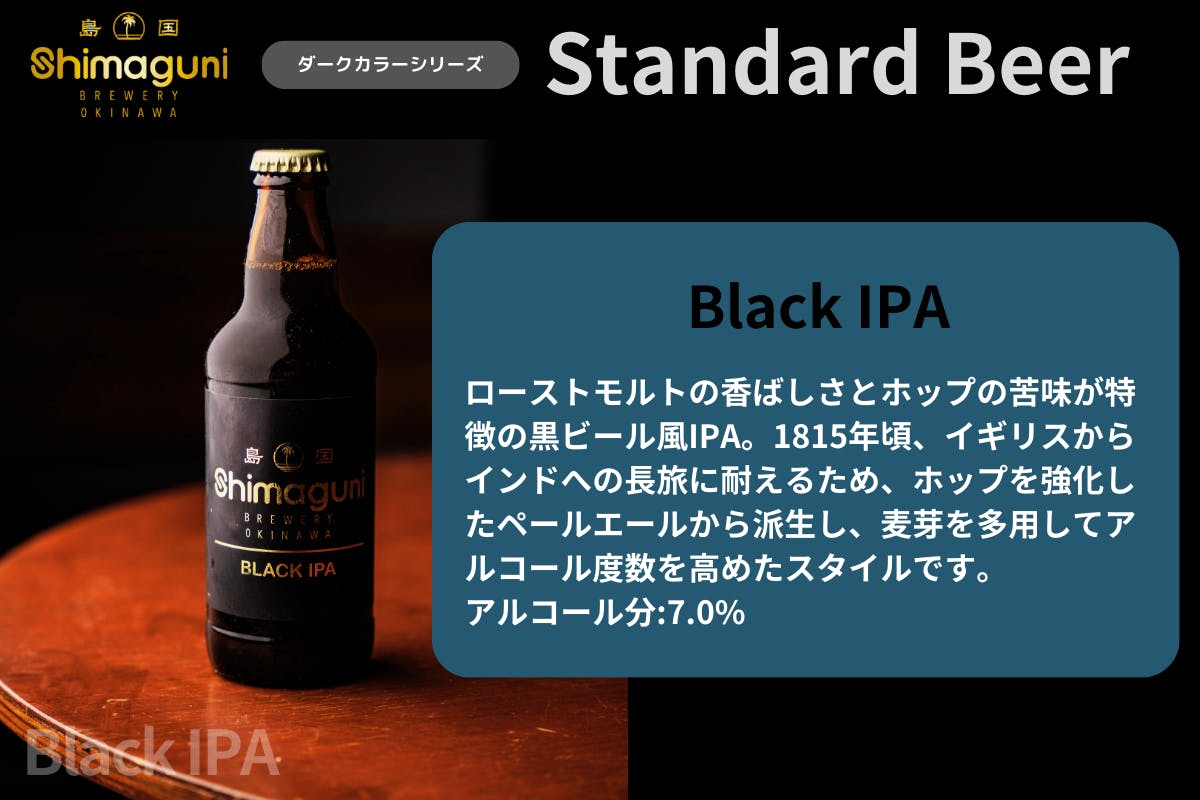 島 国
Shimaguni
BREWERY
OKINAWA

ダークカラーシリーズ

Standard Beer

島 国
Shimaguni
BREWERY
OKINAWA
BLACK IPA

Black IPA

ローストモルトの香ばしさとホップの苦味が特徴の黒ビール風IPA。1815年頃、イギリスからインドへの長旅に耐えるため、ホップを強化したペールエールから派生し、麦芽を多用してアルコール度数を高めたスタイルです。
アルコール分:7.0%

Black IPA